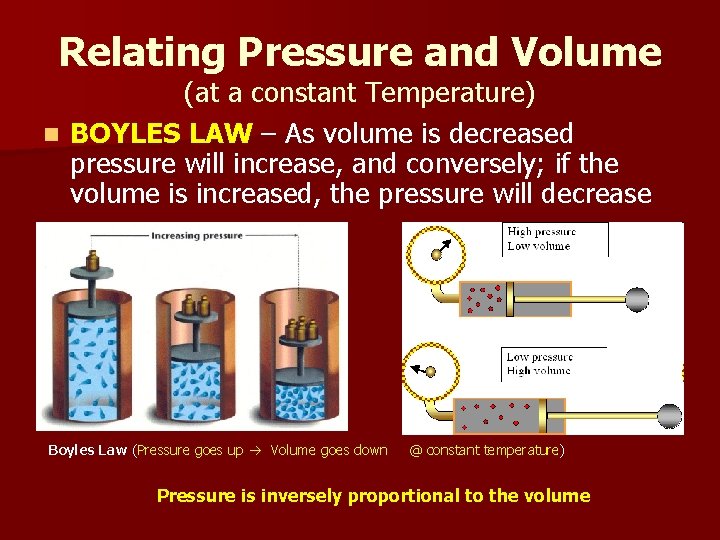 Relating Pressure and Volume
(at a constant Temperature)

BOYLES LAW – As volume is decreased pressure will increase, and conversely; if the volume is increased, the pressure will decrease

Increasing pressure

High pressure
Low volume

Low pressure
High volume

Boyles Law (Pressure goes up → Volume goes down @ constant temperature)

Pressure is inversely proportional to the volume